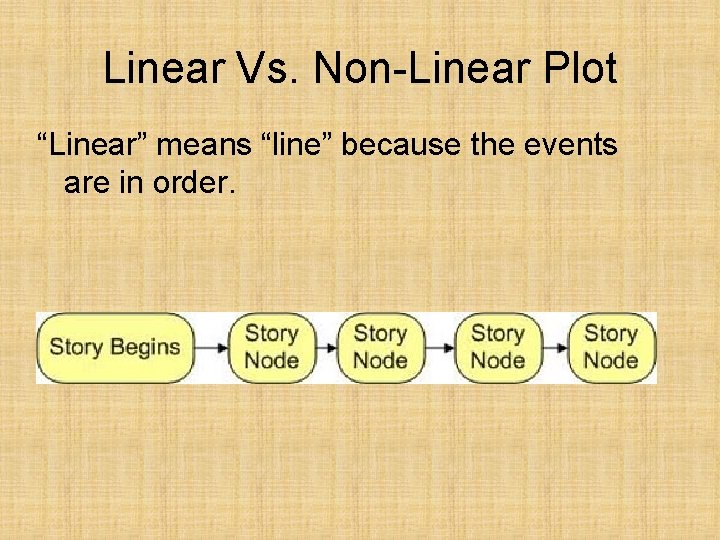 Linear Vs. Non-Linear Plot

“Linear” means “line” because the events are in order.

Story Begins

Story Node

Story Node

Story Node

Story Node